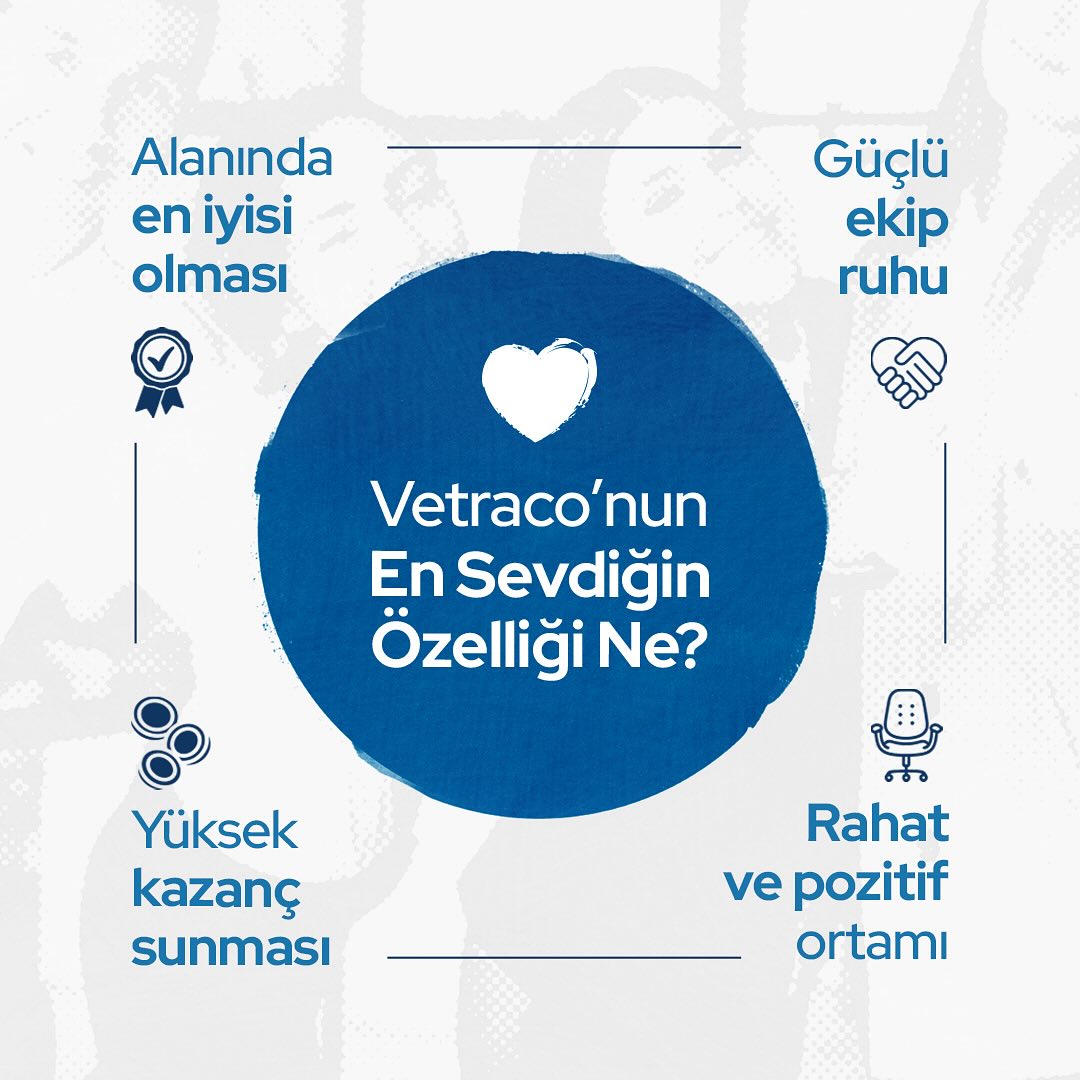 Alanında en iyisi olması

Güçlü ekip ruhu

Vetraco'nun En Sevdiğin Özelliği Ne?

Yüksek kazanç sunması

Rahat ve pozitif ortamı